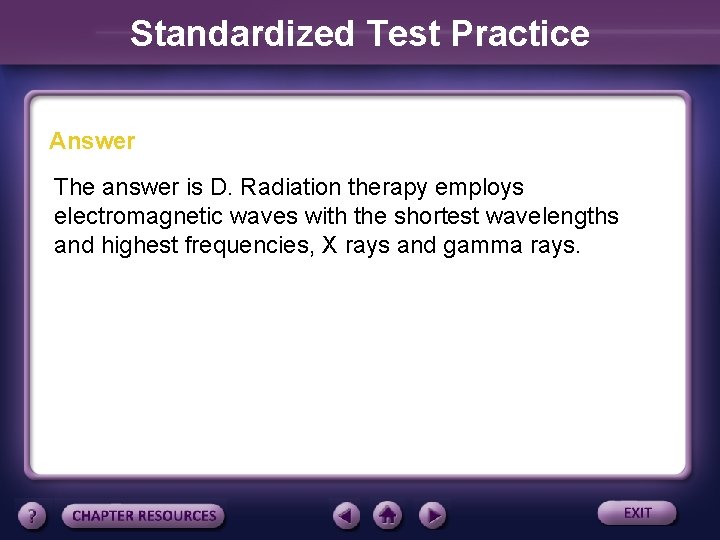 Standardized Test Practice

Answer

The answer is D. Radiation therapy employs electromagnetic waves with the shortest wavelengths and highest frequencies, X rays and gamma rays.

?

CHAPTER RESOURCES

EXIT